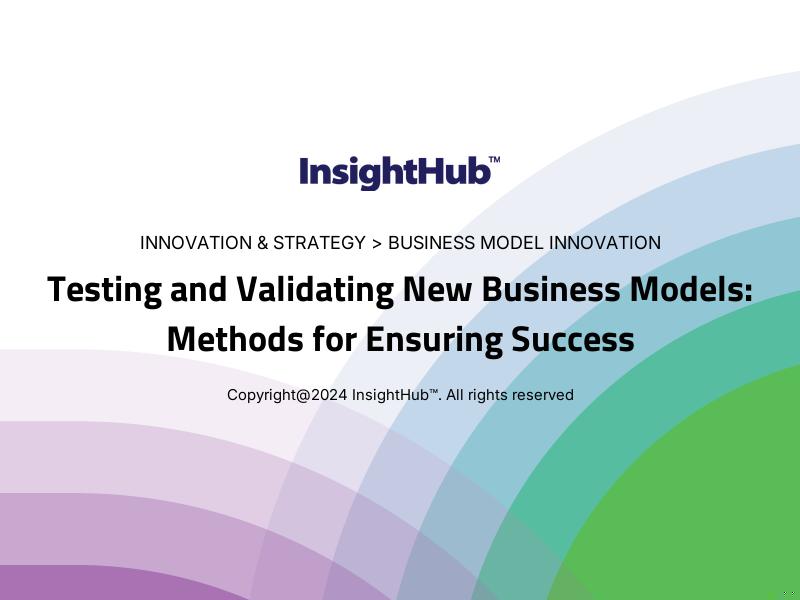 InsightHub™

INNOVATION & STRATEGY > BUSINESS MODEL INNOVATION

Testing and Validating New Business Models: Methods for Ensuring Success

Copyright@2024 InsightHub™. All rights reserved